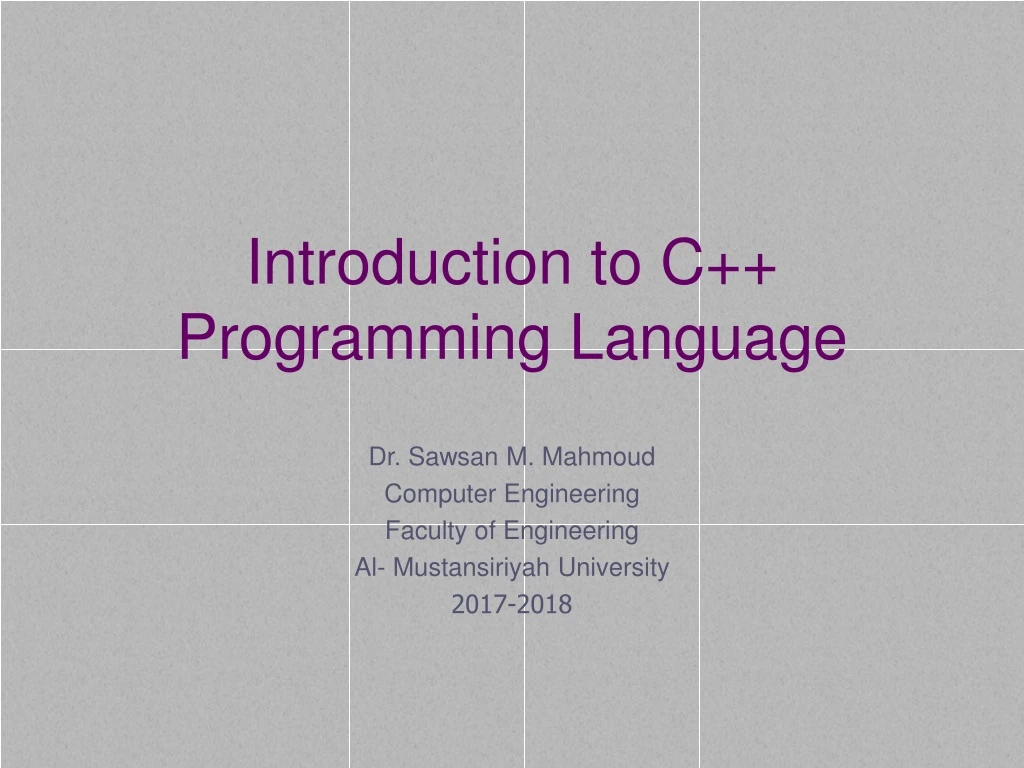 Introduction to C++ Programming Language

Dr. Sawsan M. Mahmoud
Computer Engineering
Faculty of Engineering
Al- Mustansiriyah University
2017-2018